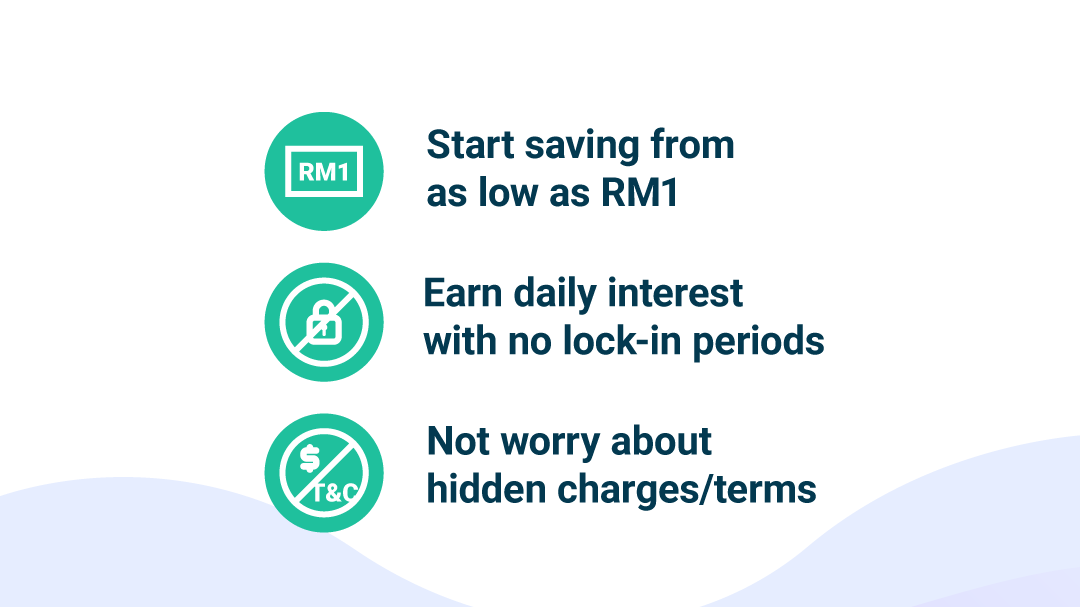 RM1

Start saving from as low as RM1

Earn daily interest with no lock-in periods

$
T&C

Not worry about hidden charges/terms